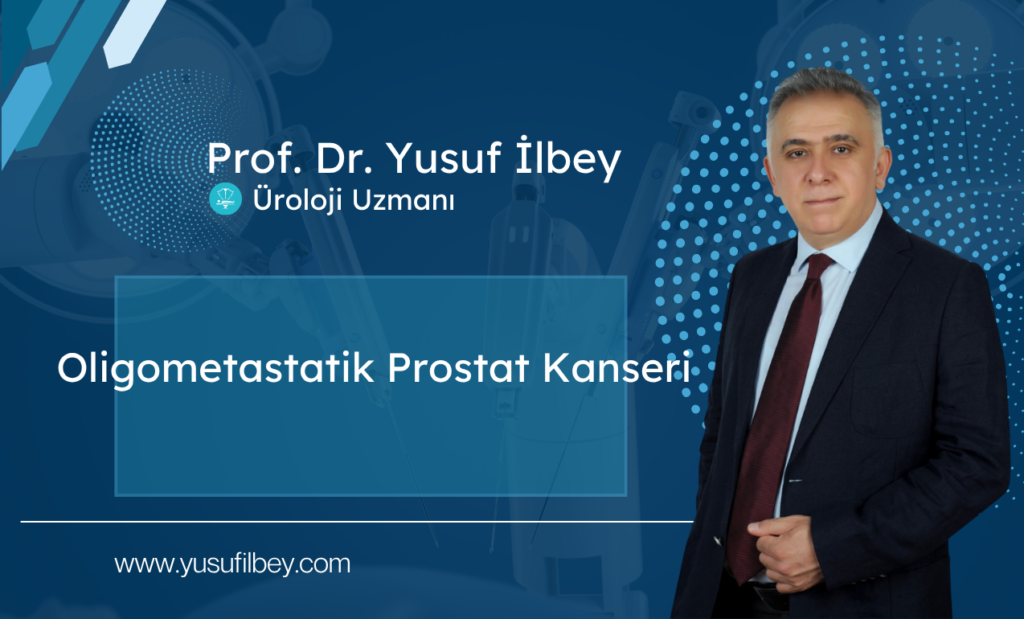 Prof. Dr. Yusuf İlbey
Üroloji Uzmanı

Oligometastatik Prostat Kanseri

www.yusufilbey.com